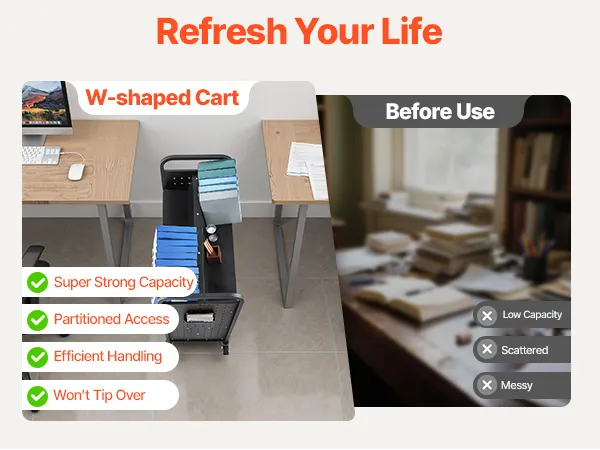 Refresh Your Life

W-shaped Cart

Super Strong Capacity

Partitioned Access

Efficient Handling

Won't Tip Over

Before Use

Low Capacity

Scattered

Messy